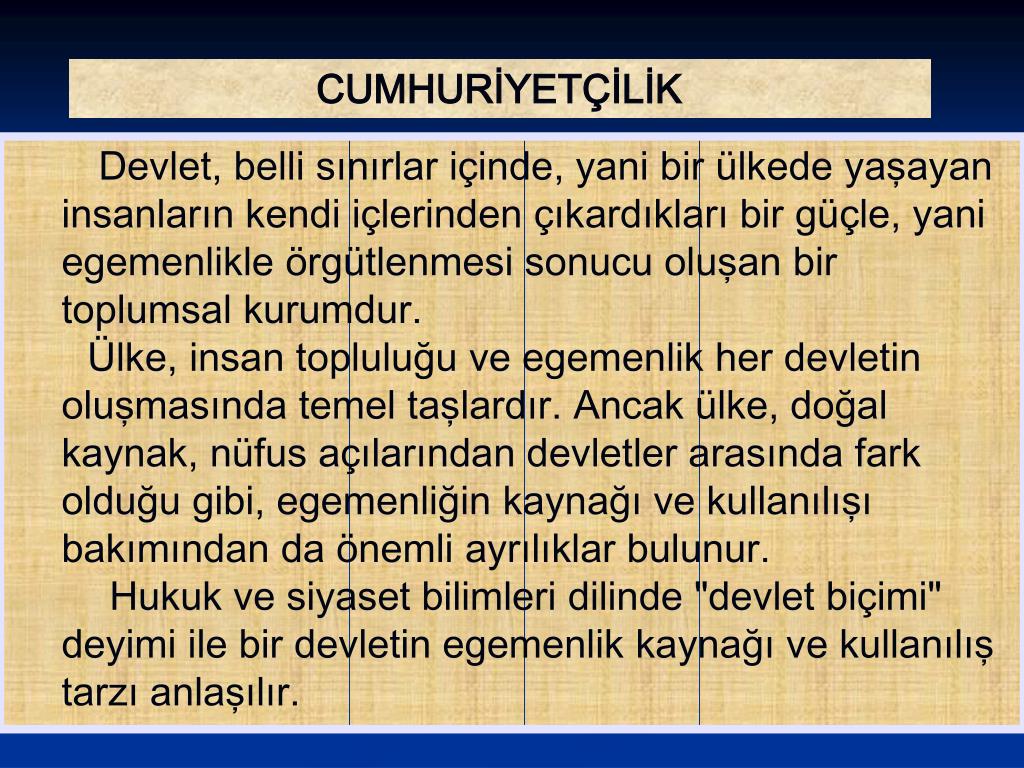 CUMHURİYETÇİLİK

Devlet, belli sınırlar içinde, yani bir ülkede yaşayan insanların kendi içlerinden çıkardıkları bir güçle, yani egemenlikle örgütlenmesi sonucu oluşan bir toplumsal kurumdur.

Ülke, insan topluluğu ve egemenlik her devletin oluşmasında temel taşlardır. Ancak ülke, doğal kaynak, nüfus açılarından devletler arasında fark olduğu gibi, egemenliğin kaynağı ve kullanılışı bakımından da önemli ayrılıklar bulunur.

Hukuk ve siyaset bilimleri dilinde "devlet biçimi" deyimi ile bir devletin egemenlik kaynağı ve kullanılış tarzı anlaşılır.